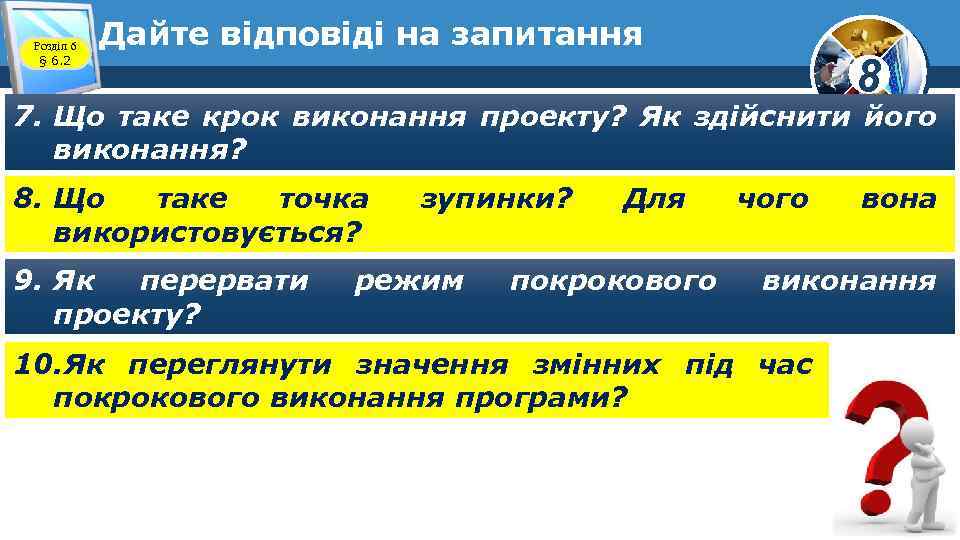 Розділ 6
§ 6.2

Дайте відповіді на запитання

8

7. Що таке крок виконання проекту? Як здійснити його виконання?

8. Що таке точка зупинки? Для чого вона використовується?

9. Як перервати режим покрокового виконання проекту?

10. Як переглянути значення змінних під час покрокового виконання програми?